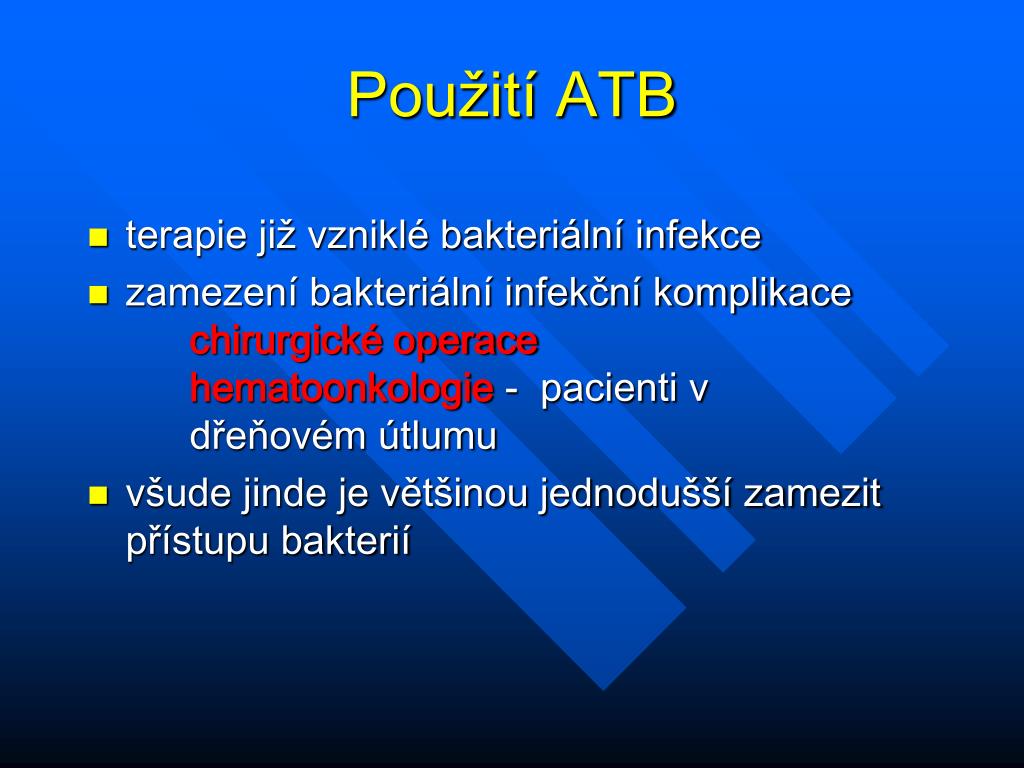 Použití ATB

- terapie již vzniklé bakteriální infekce
- zamezení bakteriální infekční komplikace
 chirurgické operace
 hematoonkologie - pacienti v dřeňovém útlumu
- všude jinde je většinou jednodušší zamezit přístupu bakterií